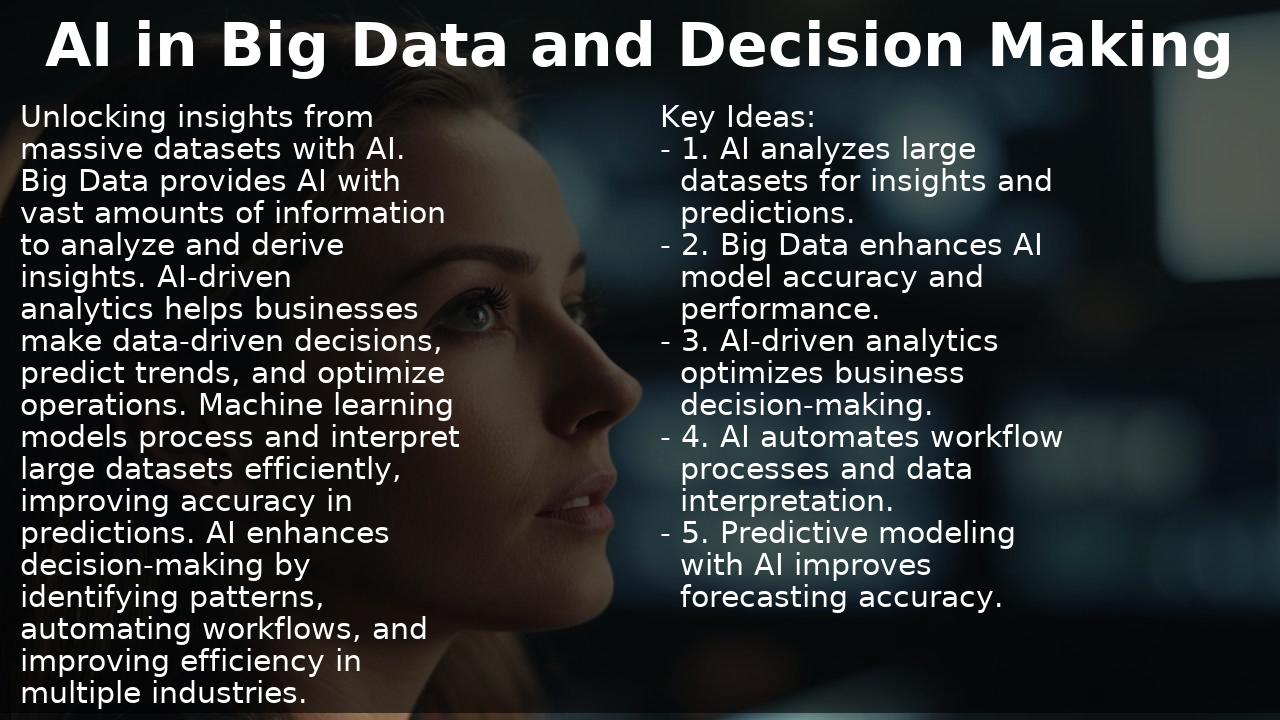 AI in Big Data and Decision Making

Unlocking insights from massive datasets with AI. Big Data provides AI with vast amounts of information to analyze and derive insights. AI-driven analytics helps businesses make data-driven decisions, predict trends, and optimize operations. Machine learning models process and interpret large datasets efficiently, improving accuracy in predictions. AI enhances decision-making by identifying patterns, automating workflows, and improving efficiency in multiple industries.

Key Ideas:
- 1. AI analyzes large datasets for insights and predictions.
- 2. Big Data enhances AI model accuracy and performance.
- 3. AI-driven analytics optimizes business decision-making.
- 4. AI automates workflow processes and data interpretation.
- 5. Predictive modeling with AI improves forecasting accuracy.